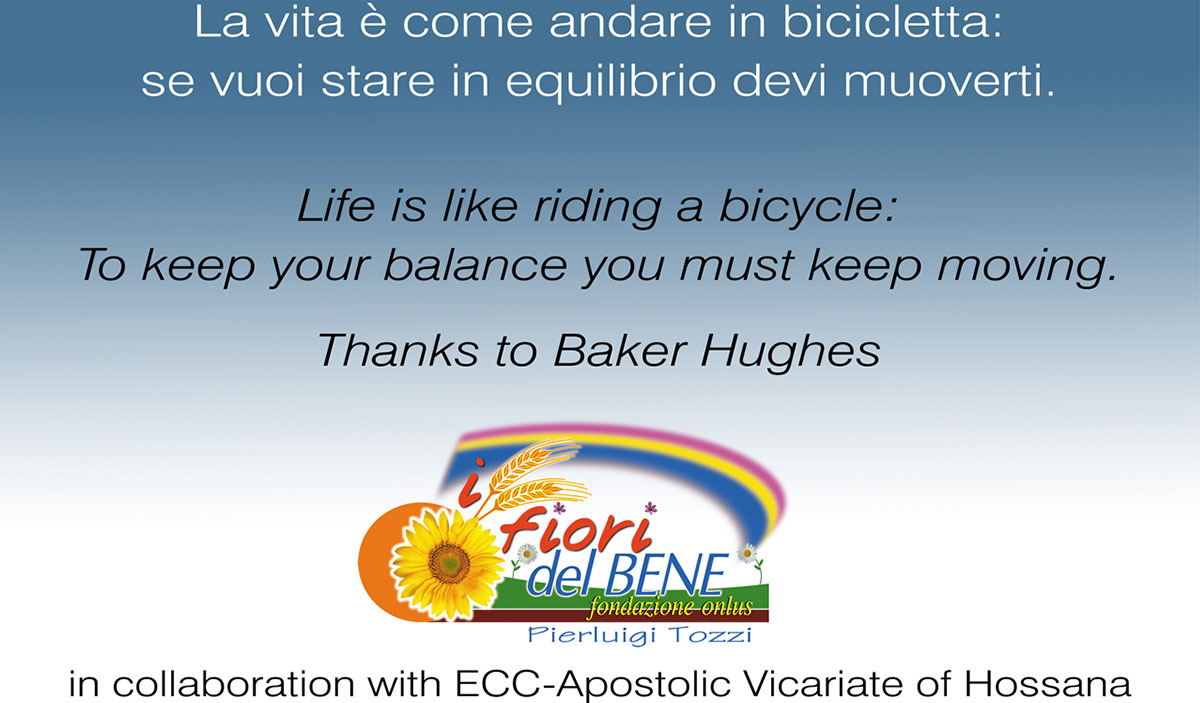 La vita è come andare in bicicletta: se vuoi stare in equilibrio devi muoverti.

Life is like riding a bicycle: To keep your balance you must keep moving.

Thanks to Baker Hughes

i fiori del BENE
fondazione onlus
Pierluigi Tozzi

in collaboration with ECC-Apostolic Vicariate of Hossana